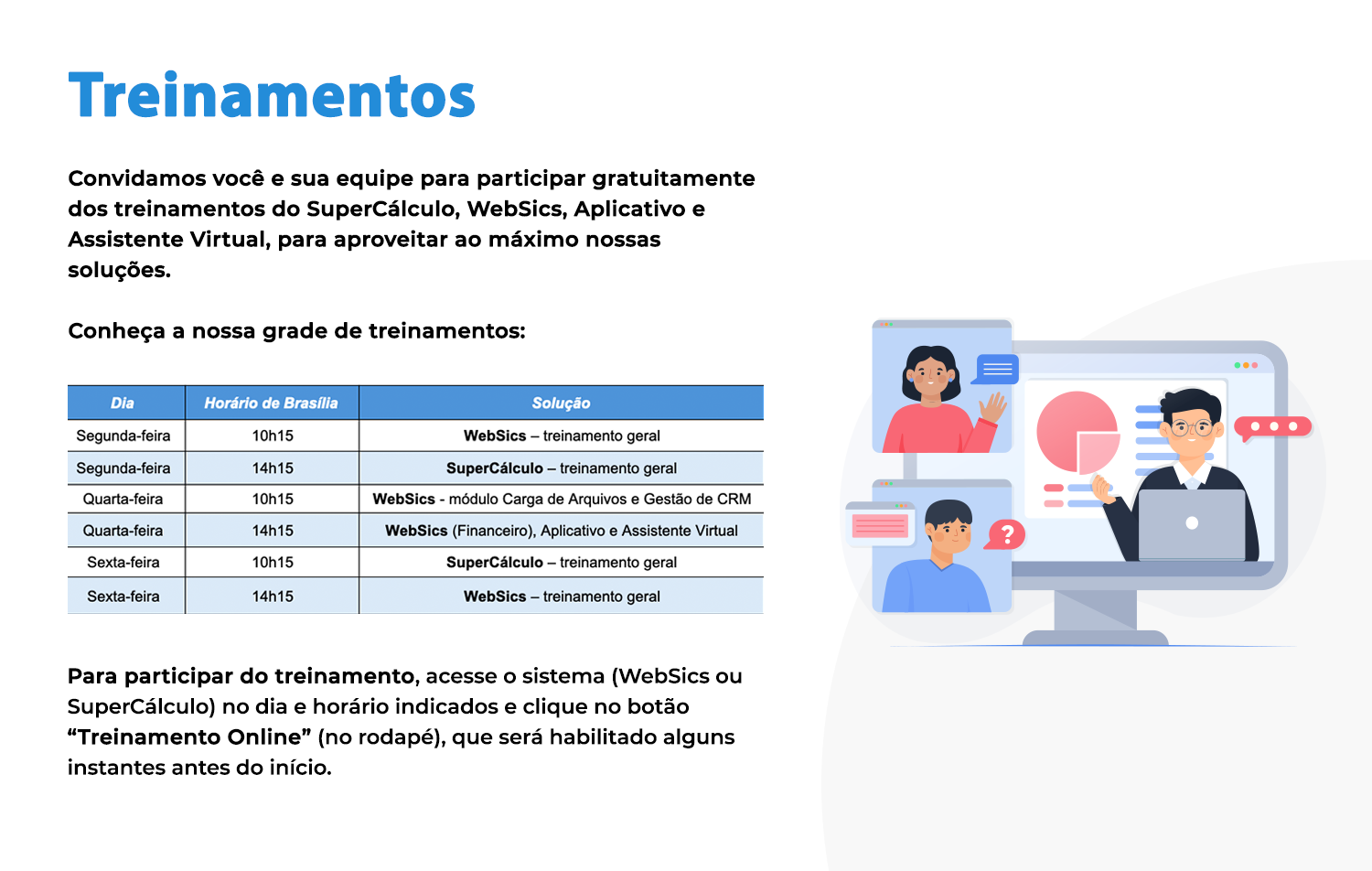 Treinamentos

Convidamos você e sua equipe para participar gratuitamente dos treinamentos do SuperCálculo, WebSics, Aplicativo e Assistente Virtual, para aproveitar ao máximo nossas soluções.

Conheça a nossa grade de treinamentos:

| Dia | Horário de Brasília | Solução |
|---|---|---|
| Segunda-feira | 10h15 | WebSics – treinamento geral |
| Segunda-feira | 14h15 | SuperCálculo – treinamento geral |
| Quarta-feira | 10h15 | WebSics - módulo Carga de Arquivos e Gestão de CRM |
| Quarta-feira | 14h15 | WebSics (Financeiro), Aplicativo e Assistente Virtual |
| Sexta-feira | 10h15 | SuperCálculo – treinamento geral |
| Sexta-feira | 14h15 | WebSics – treinamento geral |

Para participar do treinamento, acesse o sistema (WebSics ou SuperCálculo) no dia e horário indicados e clique no botão “Treinamento Online” (no rodapé), que será habilitado alguns instantes antes do início.

?